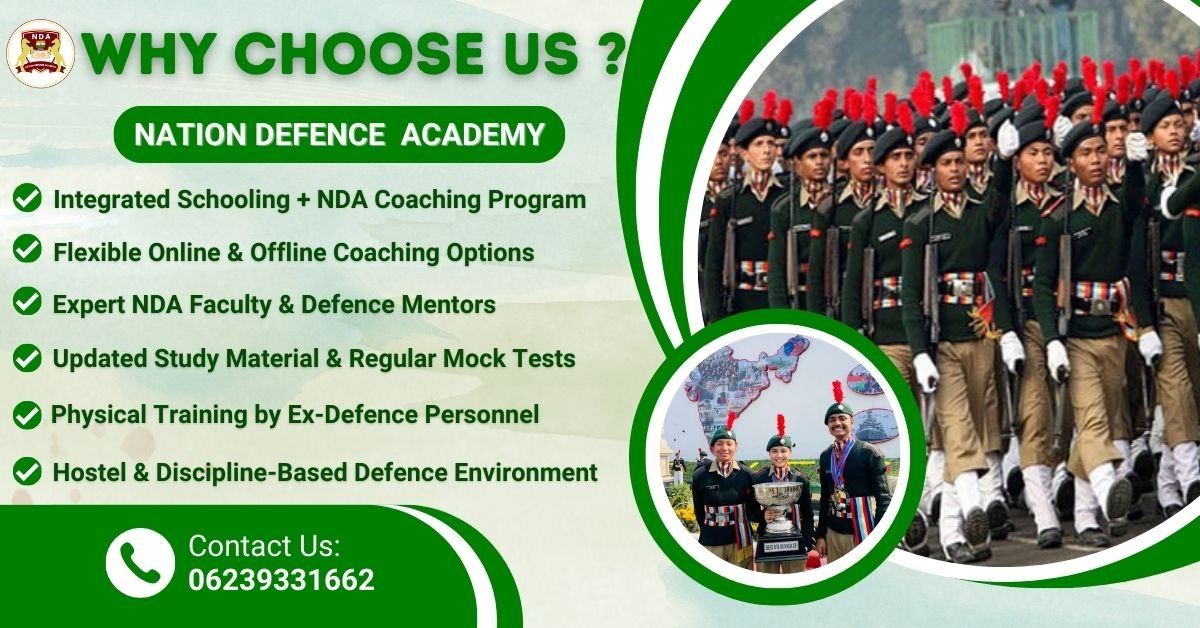 NDA

WHY CHOOSE US ?

NATION DEFENCE ACADEMY

Integrated Schooling + NDA Coaching Program

Flexible Online & Offline Coaching Options

Expert NDA Faculty & Defence Mentors

Updated Study Material & Regular Mock Tests

Physical Training by Ex-Defence Personnel

Hostel & Discipline-Based Defence Environment

Contact Us:
06239331662